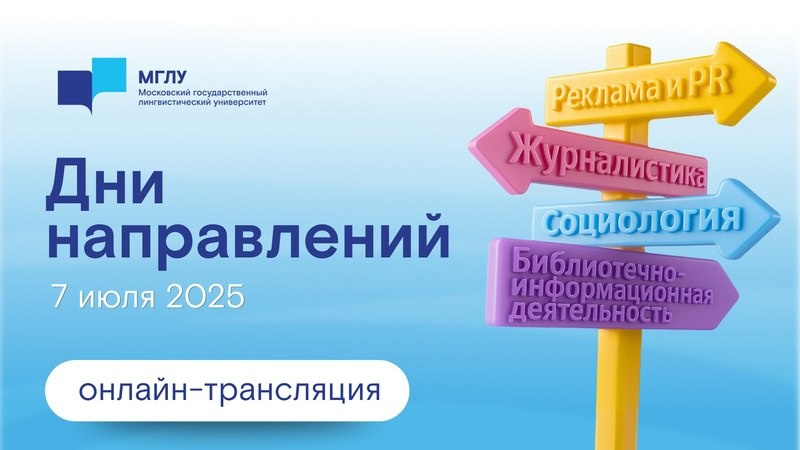 МГЛУ
Московский государственный лингвистический университет

Дни направлений

7 июля 2025

онлайн-трансляция

Реклама и PR

Журналистика

Социология

Библиотечно-информационная деятельность